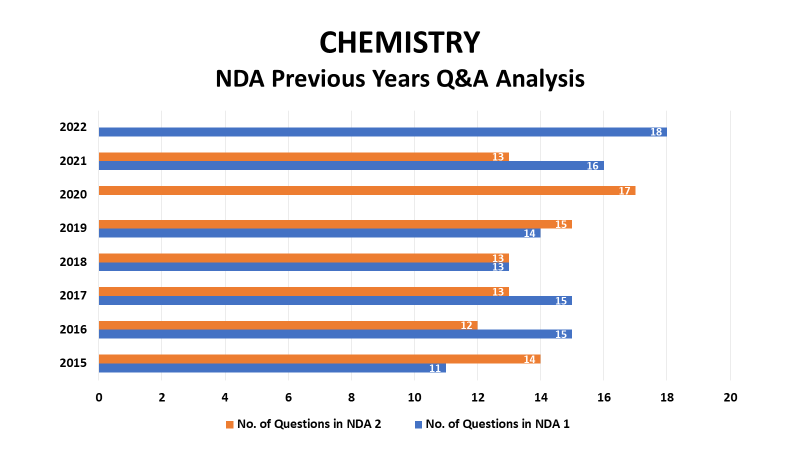 CHEMISTRY
NDA Previous Years Q&A Analysis

2022
18

2021
13
16

2020
17

2019
15
14

2018
13
13

2017
13
15

2016
12
15

2015
14
11

0 2 4 6 8 10 12 14 16 18 20

No. of Questions in NDA 2
No. of Questions in NDA 1